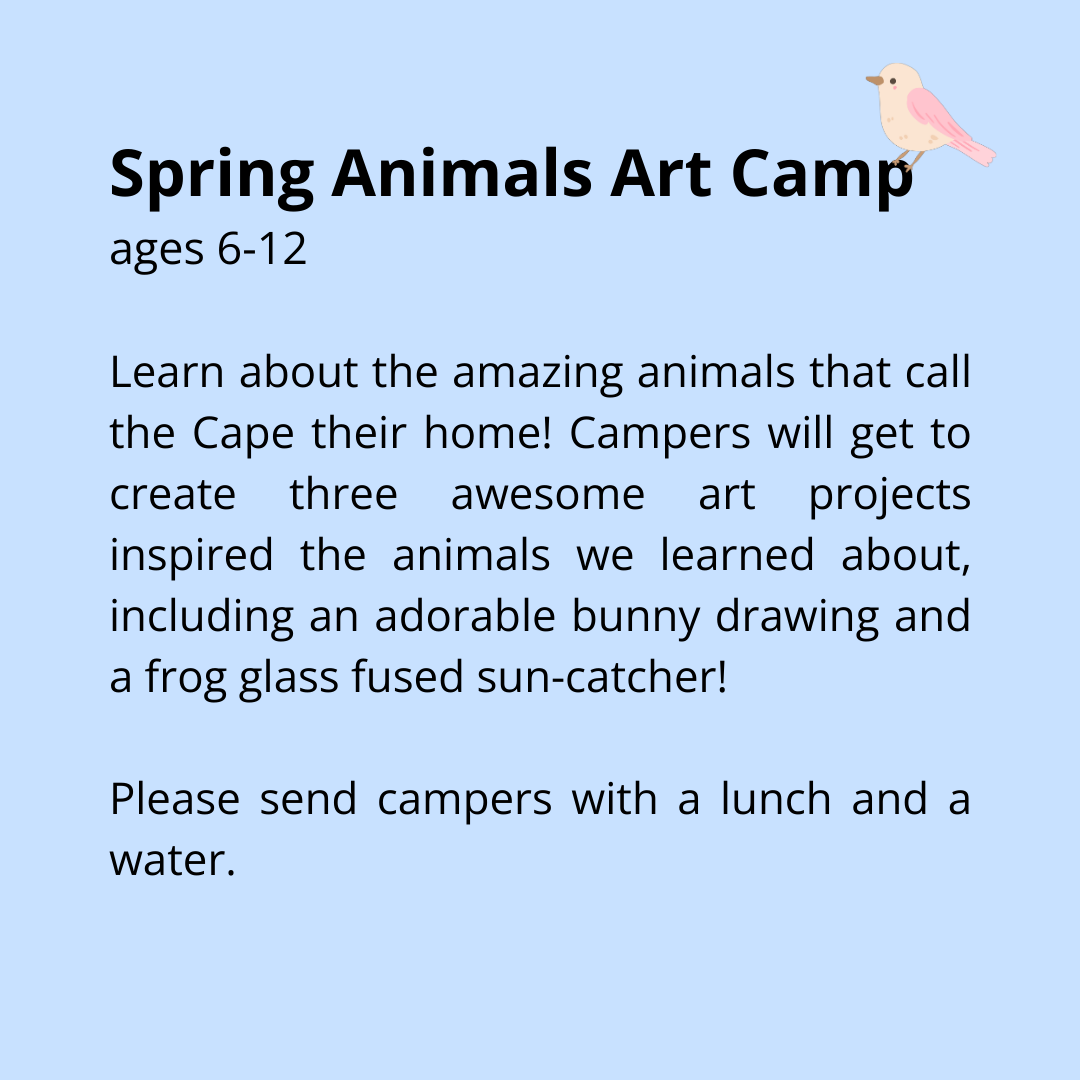 Spring Animals Art Camp
ages 6-12

Learn about the amazing animals that call the Cape their home! Campers will get to create three awesome art projects inspired the animals we learned about, including an adorable bunny drawing and a frog glass fused sun-catcher!

Please send campers with a lunch and a water.